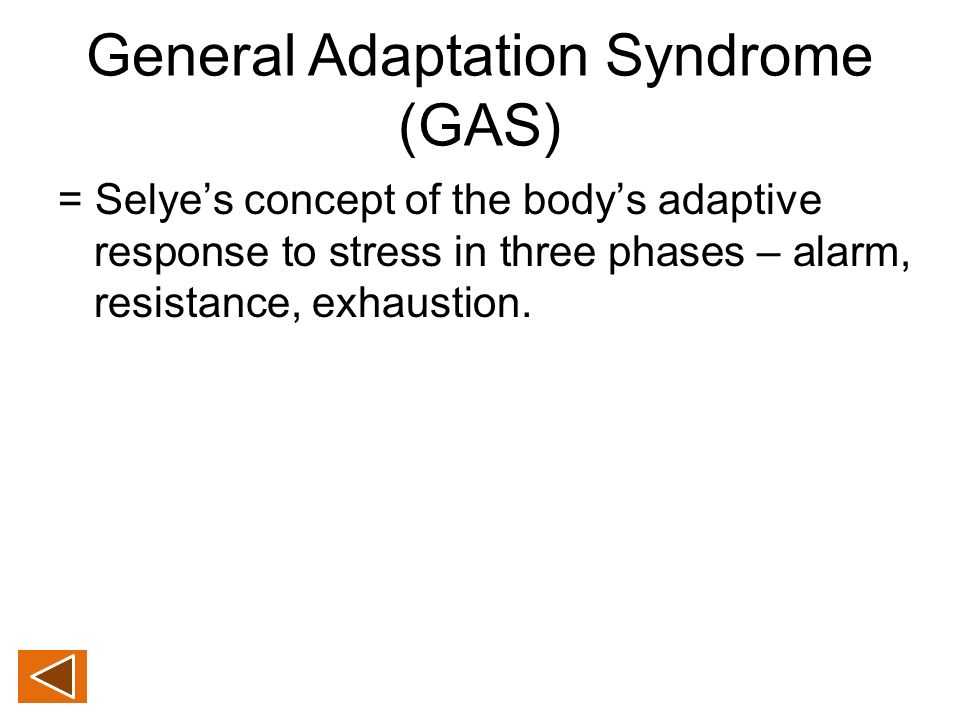 General Adaptation Syndrome (GAS)

= Selye’s concept of the body’s adaptive response to stress in three phases – alarm, resistance, exhaustion.